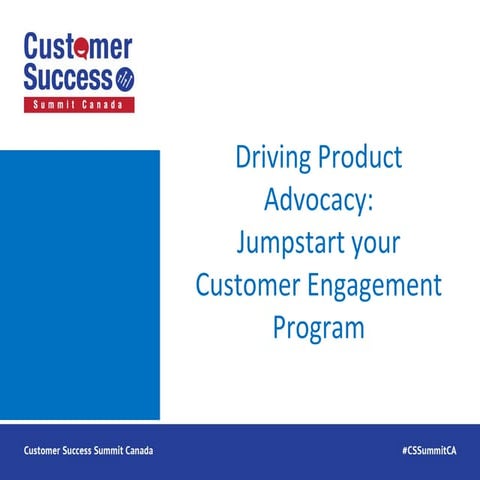 Customer Success
Summit Canada

Driving Product Advocacy: Jumpstart your Customer Engagement Program

Customer Success Summit Canada

#CSSummitCA